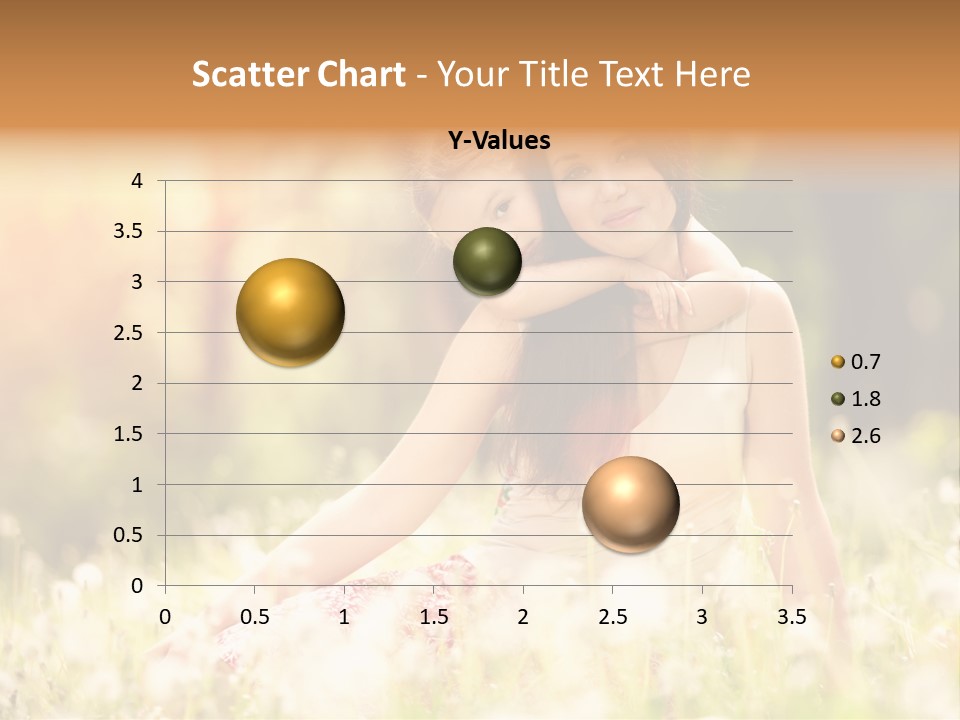 Scatter Chart - Your Title Text Here

Y-Values

4
3.5
3
2.5
2
1.5
1
0.5
0

0 0.5 1 1.5 2 2.5 3 3.5

0.7
1.8
2.6